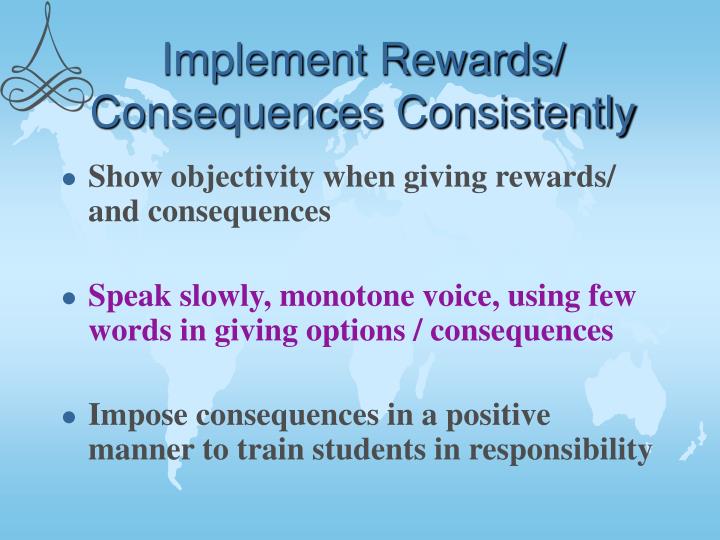 Implement Rewards/ Consequences Consistently

- Show objectivity when giving rewards/ and consequences

- Speak slowly, monotone voice, using few words in giving options / consequences

- Impose consequences in a positive manner to train students in responsibility